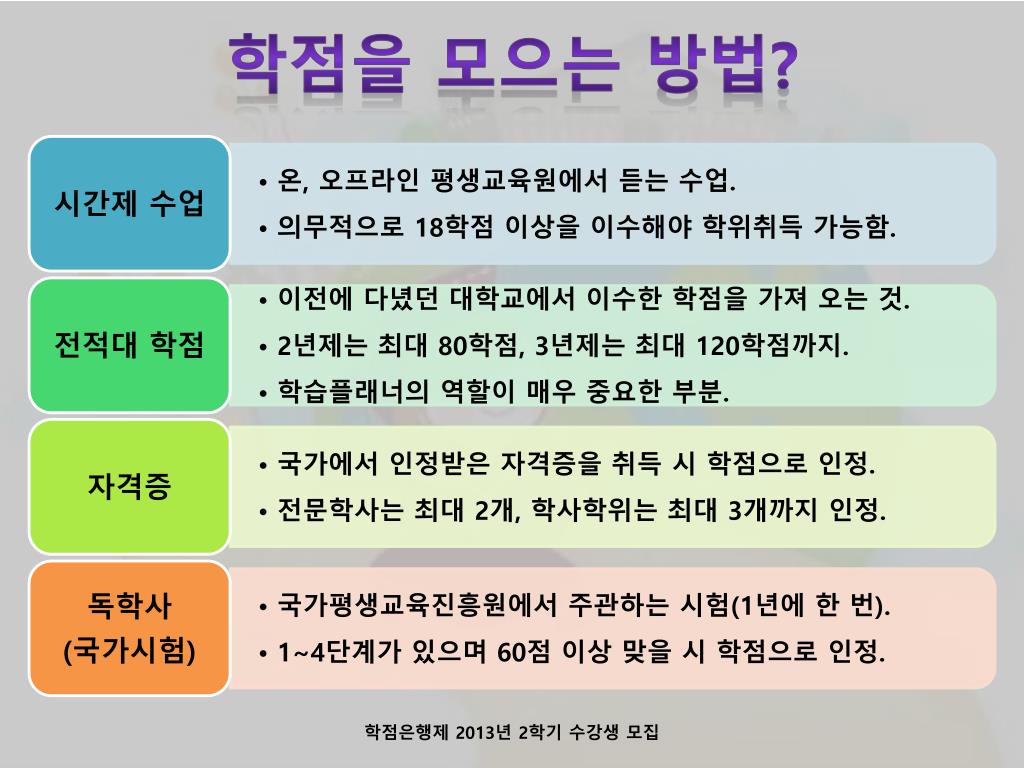 학점을 모으는 방법?

시간제 수업

• 온, 오프라인 평생교육원에서 듣는 수업.
• 의무적으로 18학점 이상을 이수해야 학위취득 가능함.

전적대 학점

• 이전에 다녔던 대학교에서 이수한 학점을 가져 오는 것.
• 2년제는 최대 80학점, 3년제는 최대 120학점까지.
• 학습플래너의 역할이 매우 중요한 부분.

자격증

• 국가에서 인정받은 자격증을 취득 시 학점으로 인정.
• 전문학사는 최대 2개, 학사학위는 최대 3개까지 인정.

독학사
(국가시험)

• 국가평생교육진흥원에서 주관하는 시험(1년에 한 번).
• 1~4단계가 있으며 60점 이상 맞을 시 학점으로 인정.

학점은행제 2013년 2학기 수강생 모집